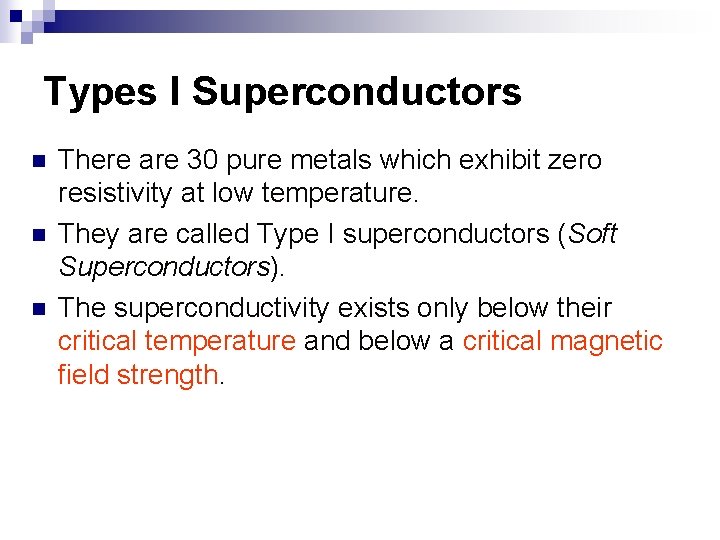 Types I Superconductors

There are 30 pure metals which exhibit zero resistivity at low temperature.

They are called Type I superconductors (Soft Superconductors).

The superconductivity exists only below their critical temperature and below a critical magnetic field strength.